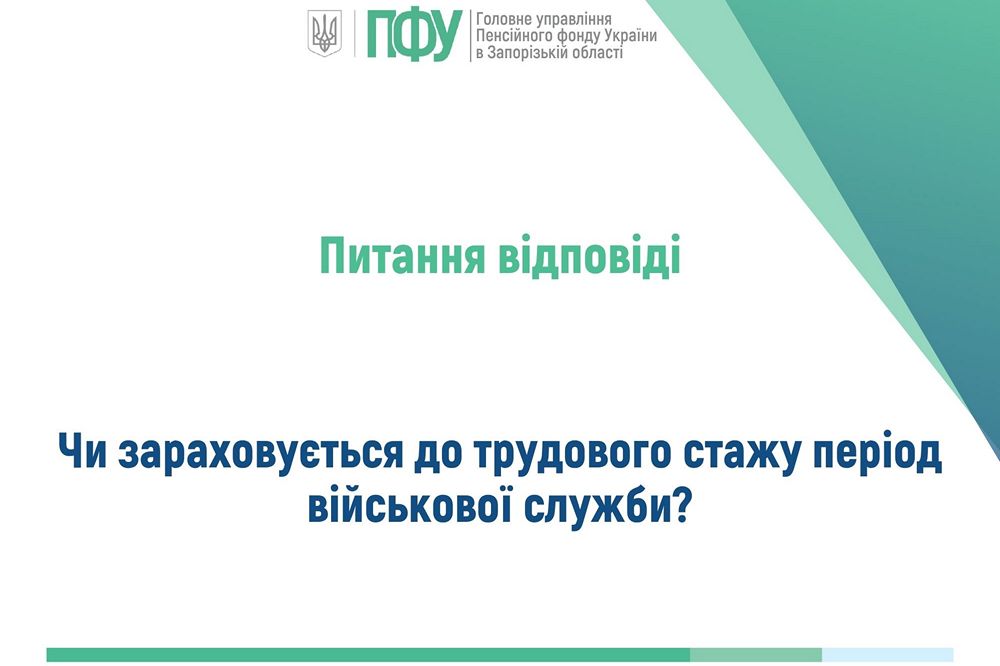 ПФУ Головне управління Пенсійного фонду України в Запорізькій області

Питання відповіді

Чи зараховується до трудового стажу період військової служби?